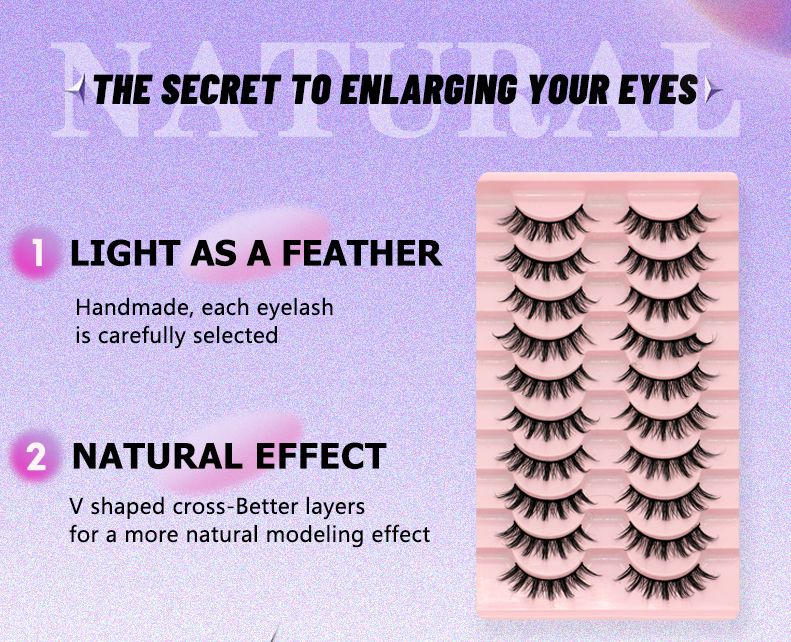 NATURAL

THE SECRET TO ENLARGING YOUR EYES

1 LIGHT AS A FEATHER

Handmade, each eyelash is carefully selected

2 NATURAL EFFECT

V shaped cross-Better layers for a more natural modeling effect